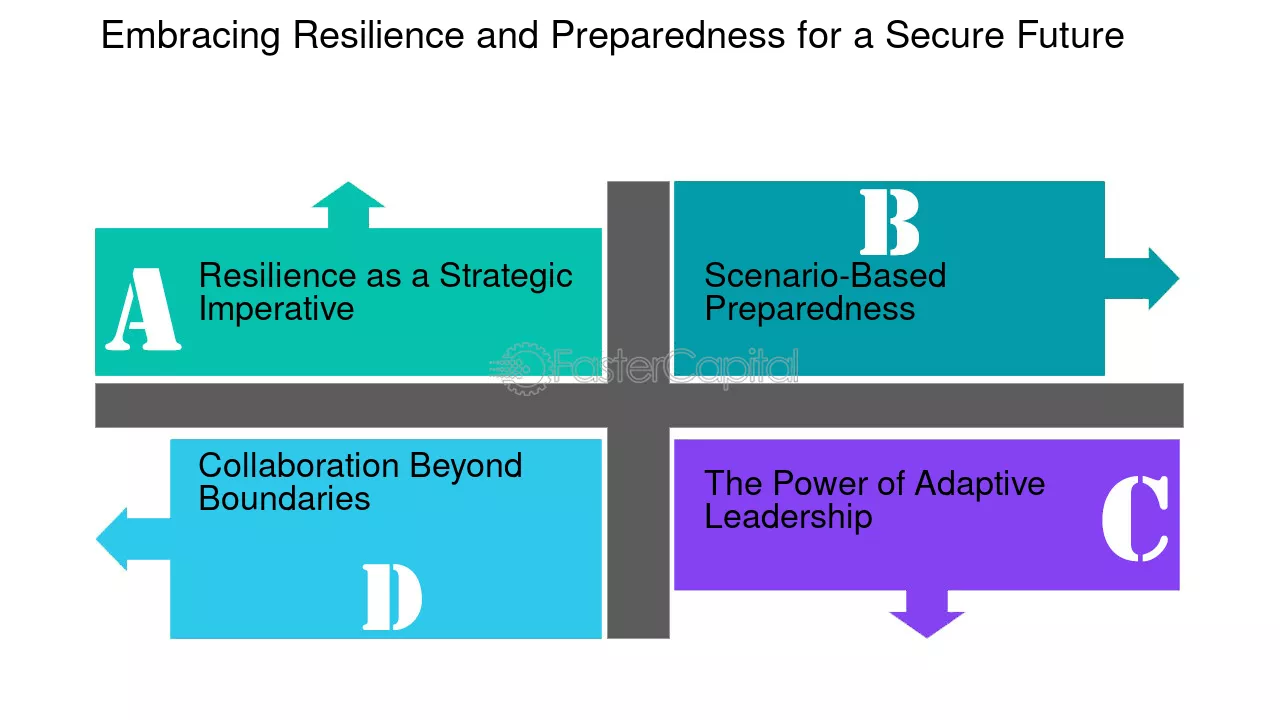 Embracing Resilience and Preparedness for a Secure Future

A
Resilience as a Strategic Imperative

B
Scenario-Based Preparedness

FasterCapital

Collaboration Beyond Boundaries

D

The Power of Adaptive Leadership

C